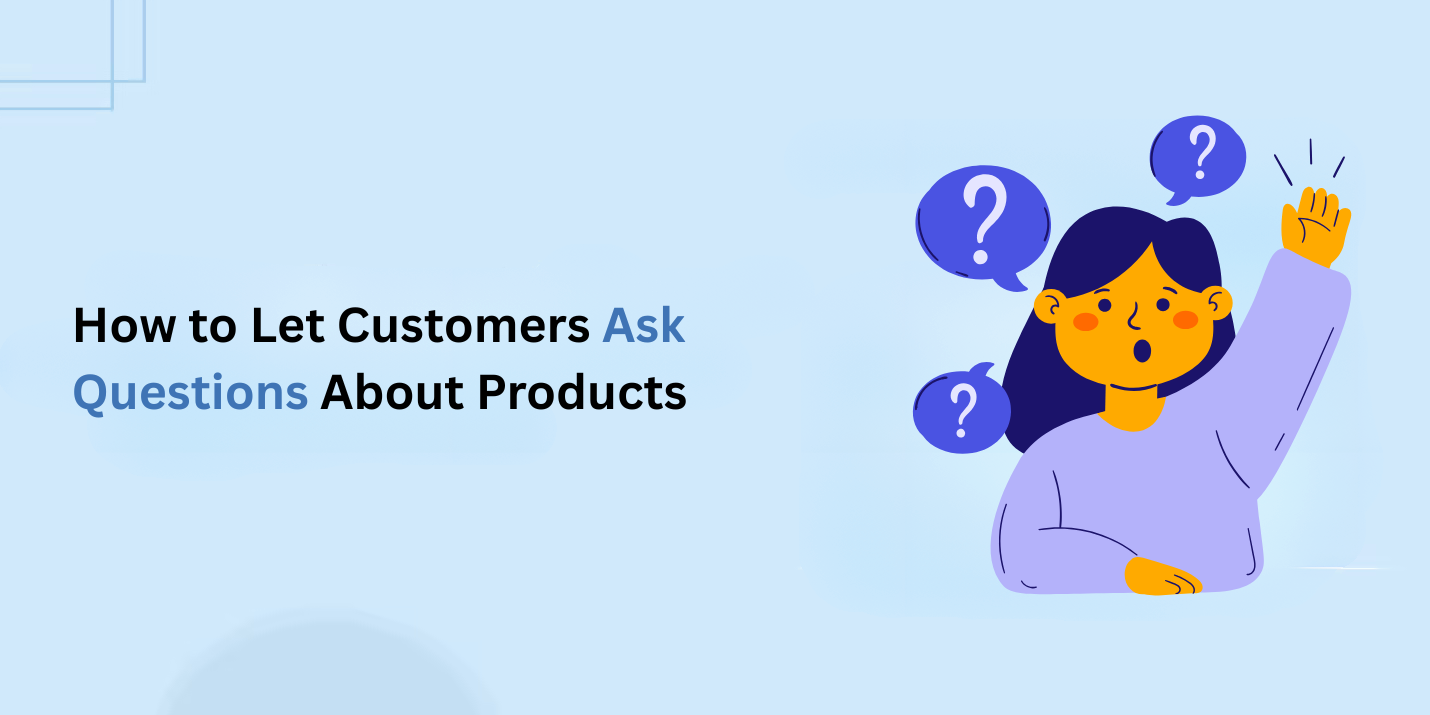 How to Let Customers Ask Questions About Products

?

?

?